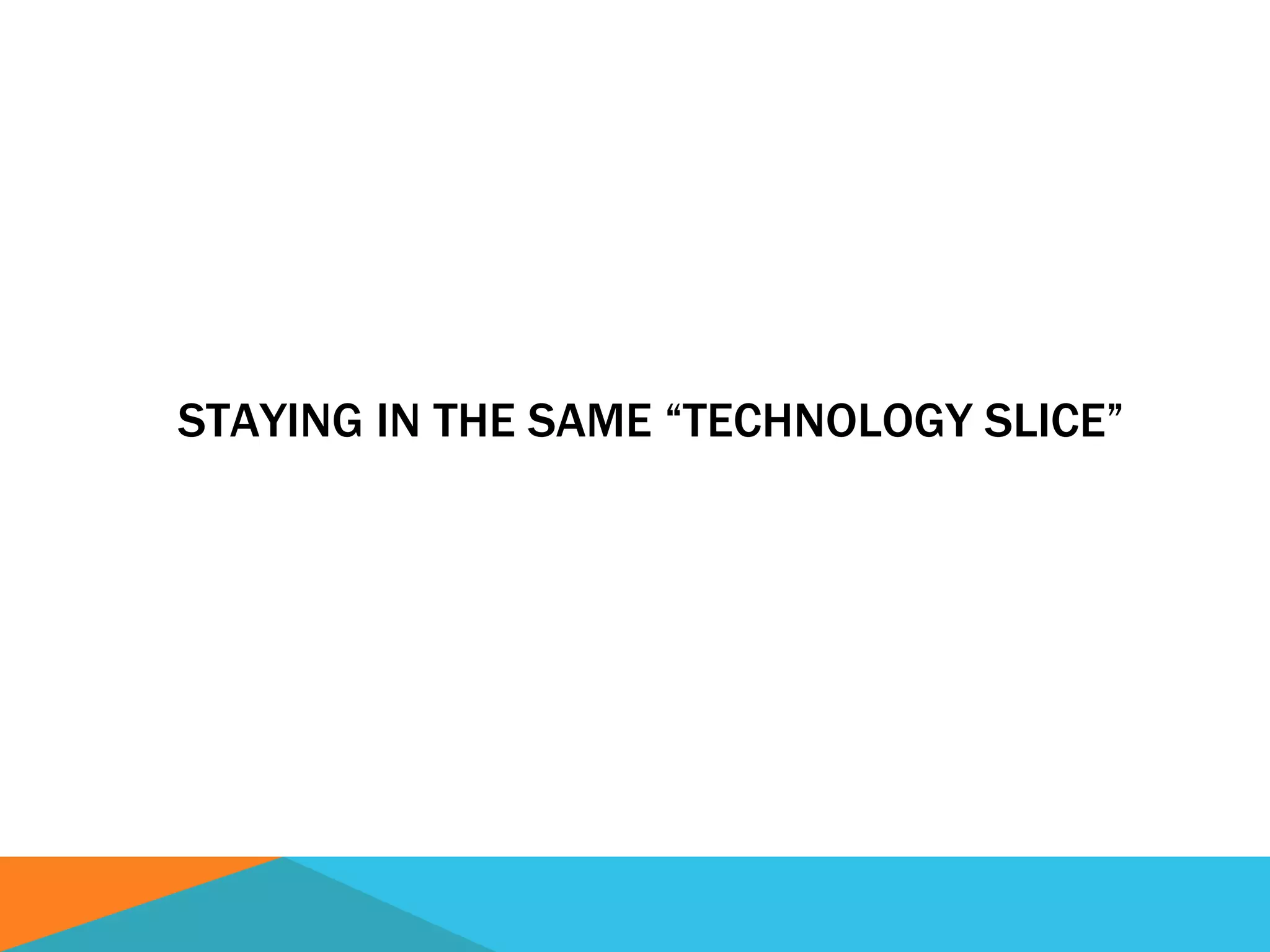 STAYING IN THE SAME “TECHNOLOGY SLICE”